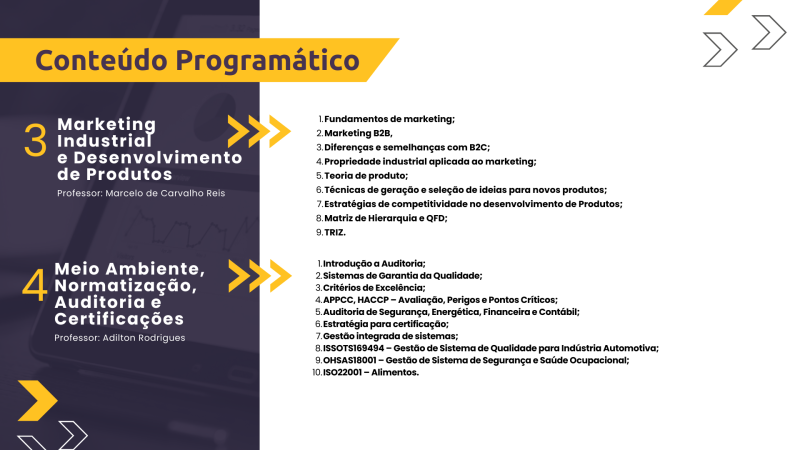 Conteúdo Programático

3 Marketing Industrial e Desenvolvimento de Produtos

Professor: Marcelo de Carvalho Reis

1. Fundamentos de marketing;
2. Marketing B2B,
3. Diferenças e semelhanças com B2C;
4. Propriedade industrial aplicada ao marketing;
5. Teoria de produto;
6. Técnicas de geração e seleção de ideias para novos produtos;
7. Estratégias de competitividade no desenvolvimento de Produtos;
8. Matriz de Hierarquia e QFD;
9. TRIZ.

4 Meio Ambiente, Normatização, Auditoria e Certificações

Professor: Adilton Rodrigues

1. Introdução a Auditoria;
2. Sistemas de Garantia da Qualidade;
3. Critérios de Excelência;
4. APPCC, HACCP – Avaliação, Perigos e Pontos Críticos;
5. Auditoria de Segurança, Energética, Financeira e Contábil;
6. Estratégia para certificação;
7. Gestão integrada de sistemas;
8. ISSOTS169494 – Gestão de Sistema de Qualidade para Indústria Automotiva;
9. OHSAS18001 – Gestão de Sistema de Segurança e Saúde Ocupacional;
10. ISO22001 – Alimentos.